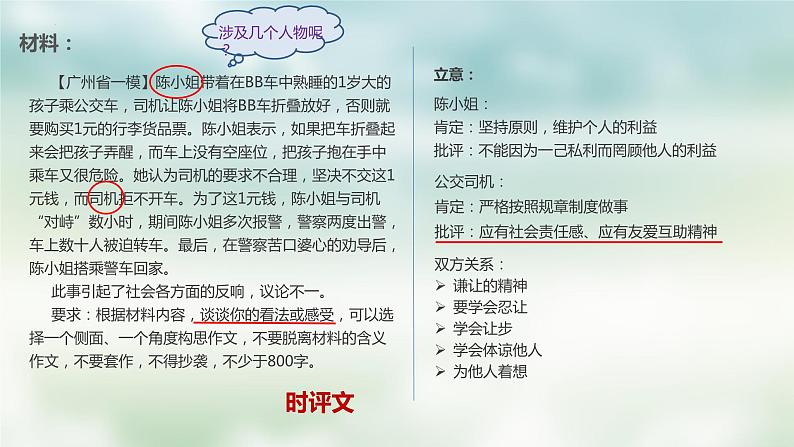 材料：

涉及几个人物呢？

【广州省一模】陈小姐带着在BB车中熟睡的1岁大的孩子乘公交车，司机让陈小姐将BB车折叠放好，否则就要购买1元的行李货品票。陈小姐表示，如果把车折叠起来会把孩子弄醒，而车上没有空座位，把孩子抱在手中乘车又很危险。她认为司机的要求不合理，坚决不交这1元钱，而司机拒不开车。为了这1元钱，陈小姐与司机“对峙”数小时，期间陈小姐多次报警，警察两度出警，车上数十人被迫转车。最后，在警察苦口婆心的劝导后，陈小姐搭乘警车回家。

此事引起了社会各方面的反响，议论不一。

要求：根据材料内容，谈谈你的看法或感受，可以选择一个侧面、一个角度构思作文，不要脱离材料的含义作文，不要套作，不得抄袭，不少于800字。

时评文

立意：

陈小姐：
肯定：坚持原则，维护个人的利益
批评：不能因为一己私利而罔顾他人的利益

公交司机：
肯定：严格按照规章制度做事
批评：应有社会责任感、应有友爱互助精神

双方关系：
➢ 谦让的精神
➢ 要学会忍让
➢ 学会让步
➢ 学会体谅他人
➢ 为他人着想